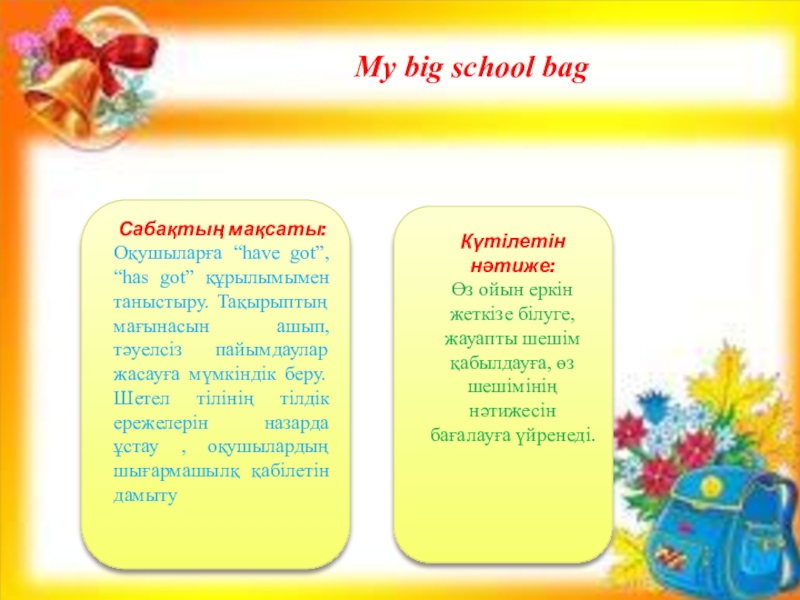 My big school bag

Сабақтың мақсаты:
Оқушыларға “have got”, “has got” құрылымымен таныстыру. Тақырыптың мағынасын ашып, тәуелсіз пайымдаулар жасауға мүмкіндік беру. Шетел тілінің тілдік ережелерін назарда ұстау , оқушылардың шығармашылқ қабілетін дамыту

Күтілетін нәтиже:
Өз ойын еркін жеткізе білуге, жауапты шешім қабылдауға, өз шешімінің нәтижесін бағалауға үйренеді.